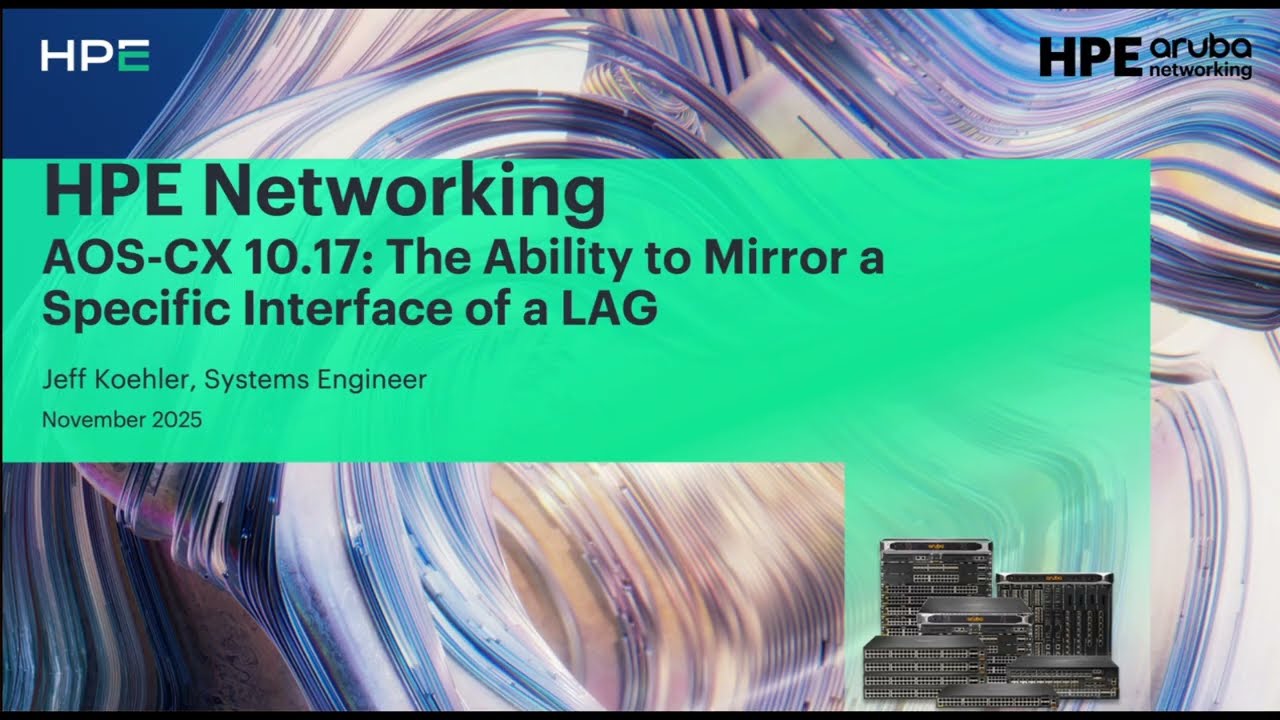 HPE

HPE aruba networking

HPE Networking
AOS-CX 10.17: The Ability to Mirror a Specific Interface of a LAG

Jeff Koehler, Systems Engineer

November 2025